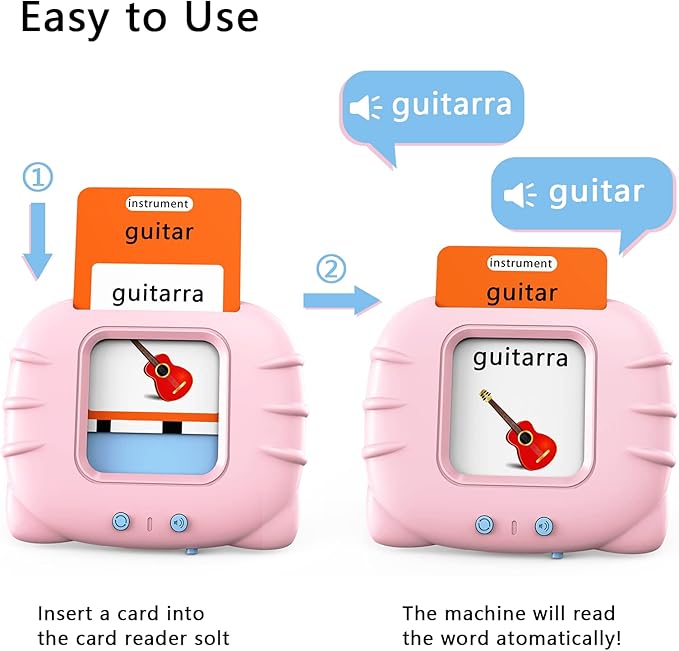 Easy to Use

guitarra

guitar

①

instrument

guitar

guitarra

②

instrument

guitar

guitarra

Insert a card into the card reader solt

The machine will read the word atomatically!